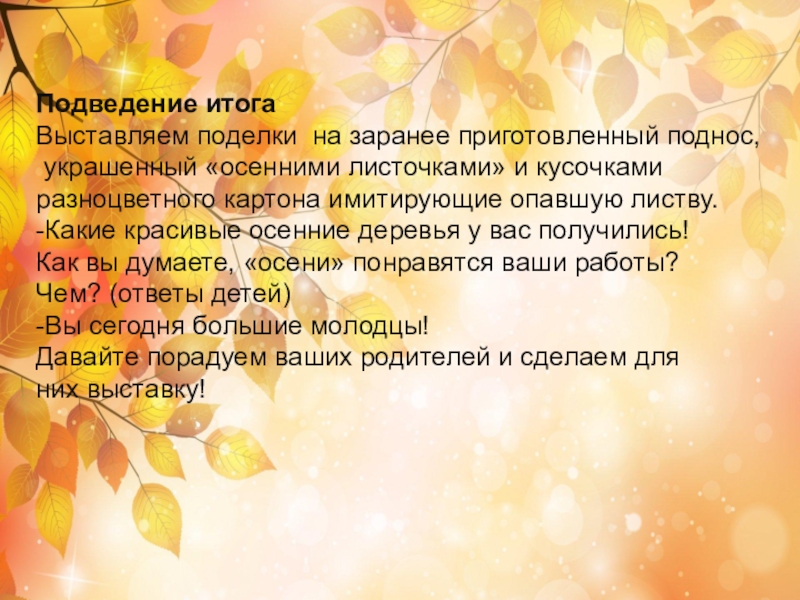 Подведение итога
Выставляем поделки  на заранее приготовленный поднос, украшенный «осенними листочками» и кусочками разноцветного картона имитирующие опавшую листву.
-Какие красивые осенние деревья у вас получились!
Как вы думаете, «осени» понравятся ваши работы?
Чем? (ответы детей)
-Вы сегодня большие молодцы!
Давайте порадуем ваших родителей и сделаем для них выставку!